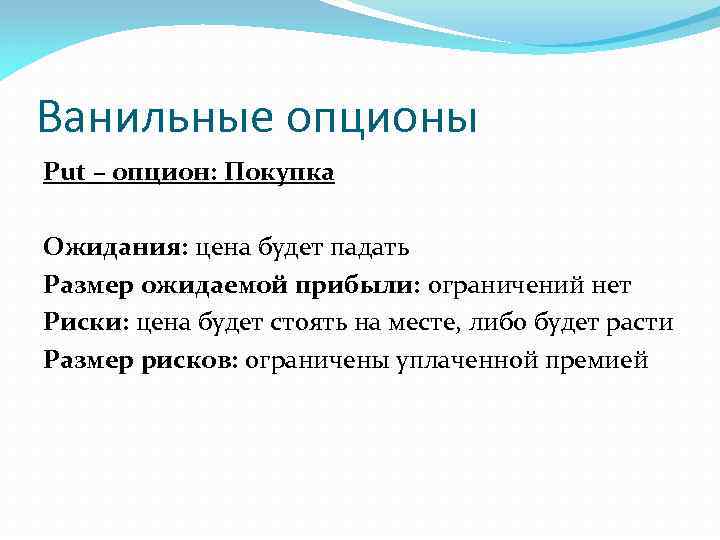 Ванильные опционы

Put – опцион: Покупка

Ожидания: цена будет падать
Размер ожидаемой прибыли: ограничений нет
Риски: цена будет стоять на месте, либо будет расти
Размер рисков: ограничены уплаченной премией